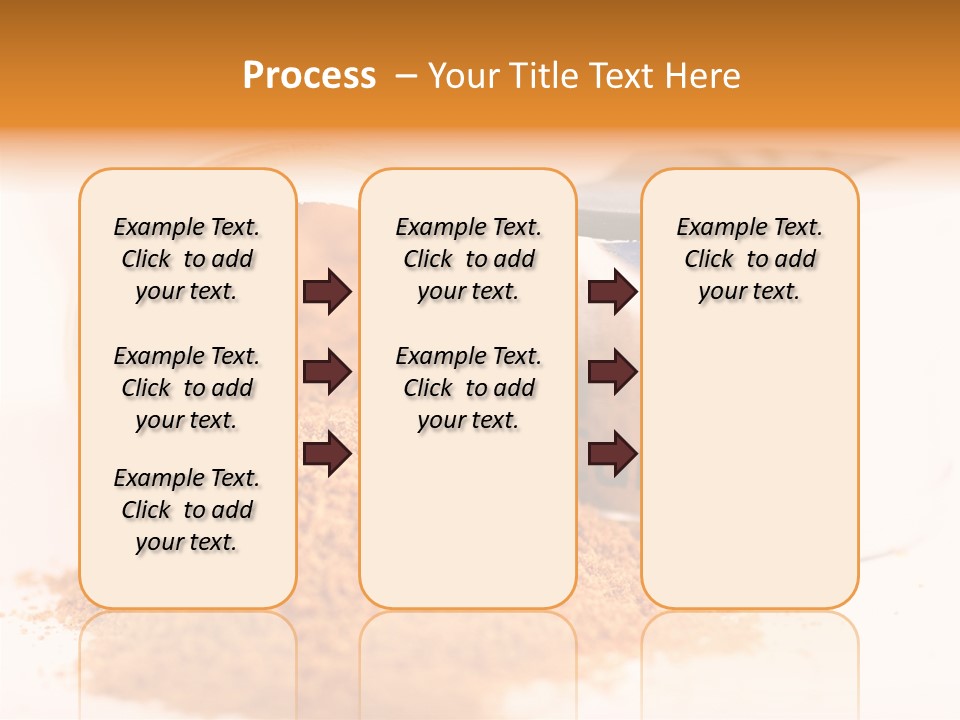 Process – Your Title Text Here

Example Text. Click to add your text.

Example Text. Click to add your text.

Example Text. Click to add your text.

Example Text. Click to add your text.

Example Text. Click to add your text.

Example Text. Click to add your text.